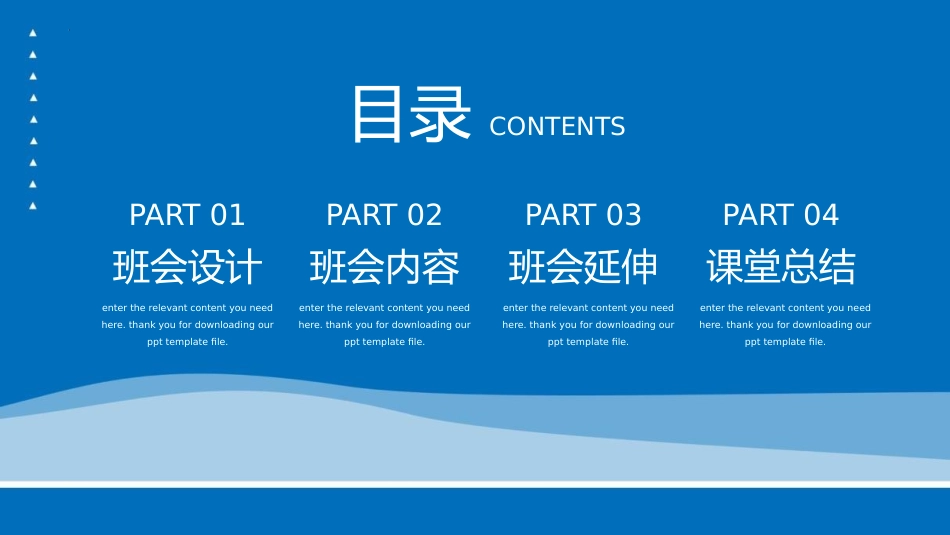 目录 CONTENTS

PART 01

班会设计

enter the relevant content you need here. thank you for downloading our ppt template file.

PART 02

班会内容

enter the relevant content you need here. thank you for downloading our ppt template file.

PART 03

班会延伸

enter the relevant content you need here. thank you for downloading our ppt template file.

PART 04

课堂总结

enter the relevant content you need here. thank you for downloading our ppt template file.